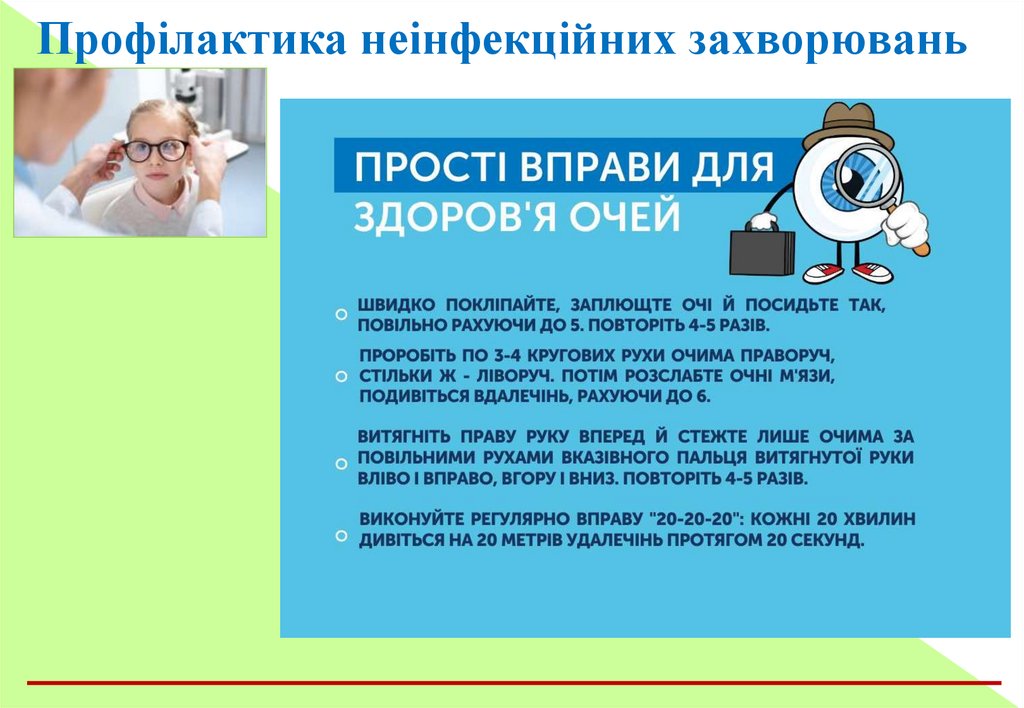 Профілактика неінфекційних захворювань

ПРОСТІ ВПРАВИ ДЛЯ ЗДОРОВ'Я ОЧЕЙ

ШВИДКО ПОКЛІПАЙТЕ, ЗАПЛЮЩТЕ ОЧІ Й ПОСИДЬТЕ ТАК, ПОВІЛЬНО РАХУЮЧИ ДО 5. ПОВТОРІТЬ 4-5 РАЗІВ.

ПРОРОБІТЬ ПО 3-4 КРУГОВИХ РУХИ ОЧИМА ПРАВОРУЧ, СТІЛЬКИ Ж - ЛІВОРУЧ. ПОТІМ РОЗСЛАБТЕ ОЧНІ М'ЯЗИ, ПОДИВІТЬСЯ ВДАЛЕЧІНЬ, РАХУЮЧИ ДО 6.

ВИТЯГНІТЬ ПРАВУ РУКУ ВПЕРЕД Й СТЕЖТЕ ЛИШЕ ОЧИМА ЗА ПОВІЛЬНИМИ РУХАМИ ВКАЗІВНОГО ПАЛЬЦЯ ВИТЯГНУТОЇ РУКИ ВЛІВО І ВПРАВО, ВГОРУ І ВНИЗ. ПОВТОРІТЬ 4-5 РАЗІВ.

ВИКОНУЙТЕ РЕГУЛЯРНО ВПРАВУ "20-20-20": КОЖНІ 20 ХВИЛИН ДИВІТЬСЯ НА 20 МЕТРІВ УДАЛЕЧІНЬ ПРОТЯГОМ 20 СЕКУНД.